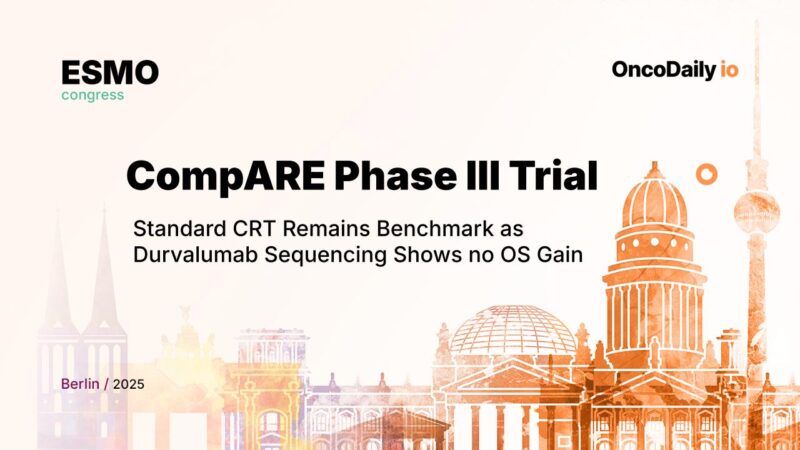 ESMO
congress

OncoDaily io

CompARE Phase III Trial

Standard CRT Remains Benchmark as Durvalumab Sequencing Shows no OS Gain

Berlin / 2025